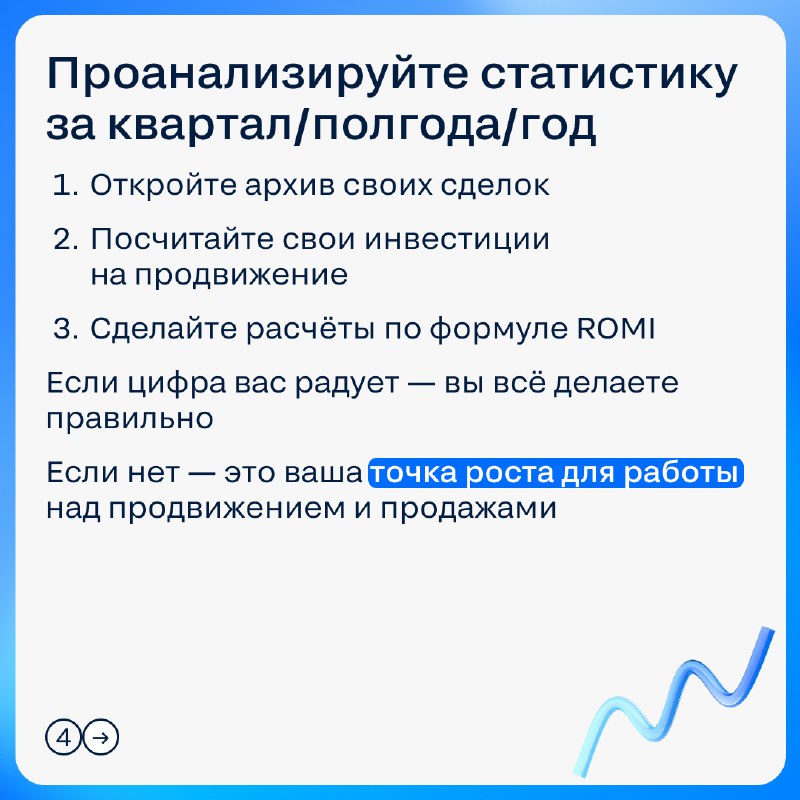 Проанализируйте статистику за квартал/полгода/год

1. Откройте архив своих сделок

2. Посчитайте свои инвестиции на продвижение

3. Сделайте расчёты по формуле ROMI

Если цифра вас радует — вы всё делаете правильно

Если нет — это ваша точка роста для работы над продвижением и продажами

4 →